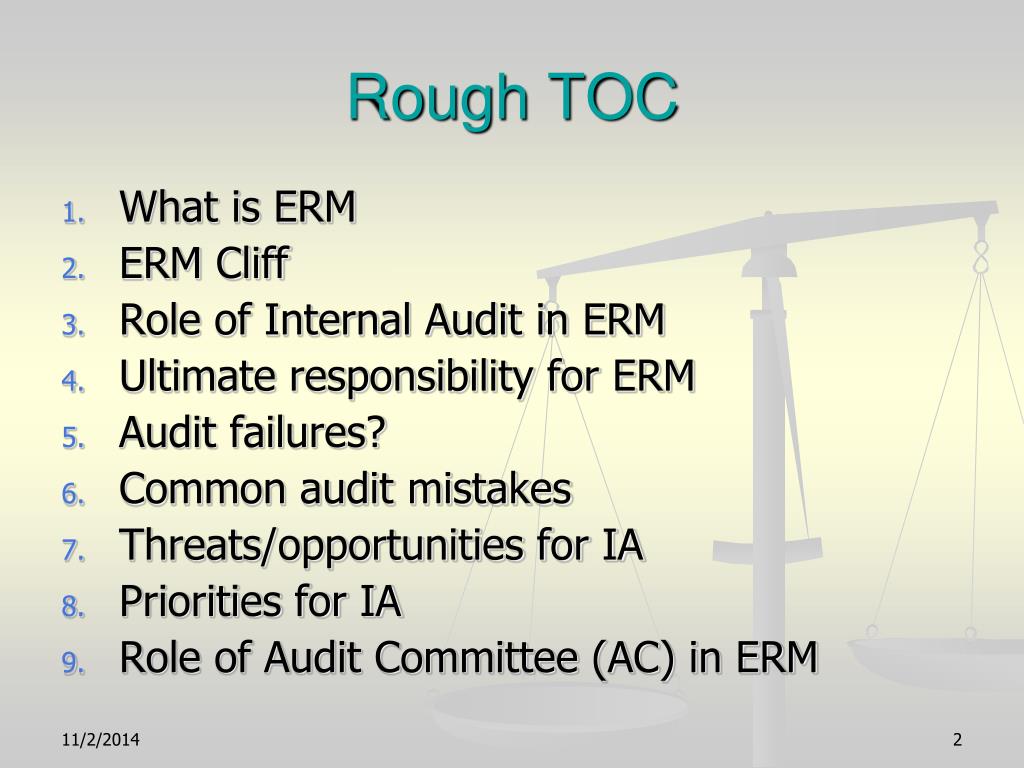 Rough TOC

1. What is ERM
2. ERM Cliff
3. Role of Internal Audit in ERM
4. Ultimate responsibility for ERM
5. Audit failures?
6. Common audit mistakes
7. Threats/opportunities for IA
8. Priorities for IA
9. Role of Audit Committee (AC) in ERM

11/2/2014

2